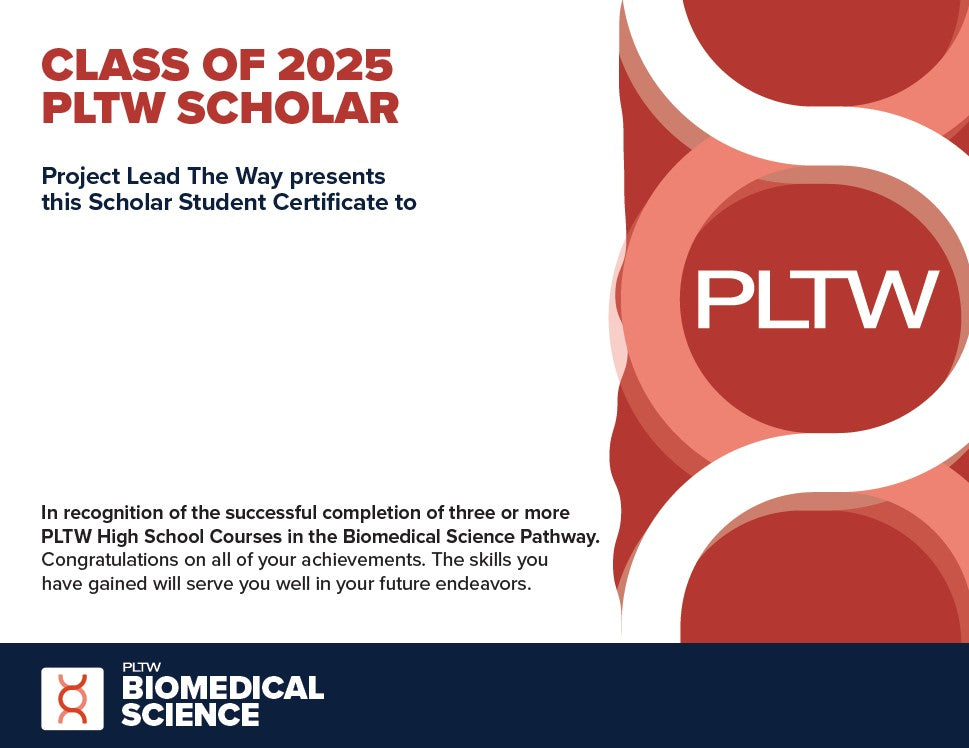 CLASS OF 2025
PLTW SCHOLAR

Project Lead The Way presents this Scholar Student Certificate to

PLTW

In recognition of the successful completion of three or more PLTW High School Courses in the Biomedical Science Pathway. Congratulations on all of your achievements. The skills you have gained will serve you well in your future endeavors.

PLTW
BIOMEDICAL
SCIENCE